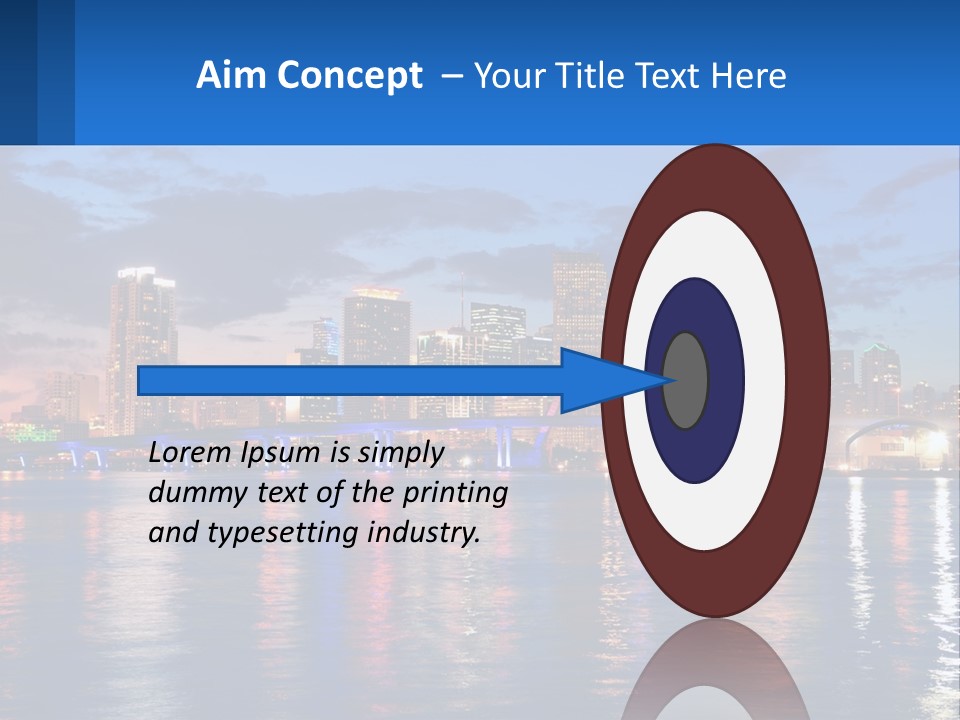 Aim Concept – Your Title Text Here

Lorem Ipsum is simply dummy text of the printing and typesetting industry.